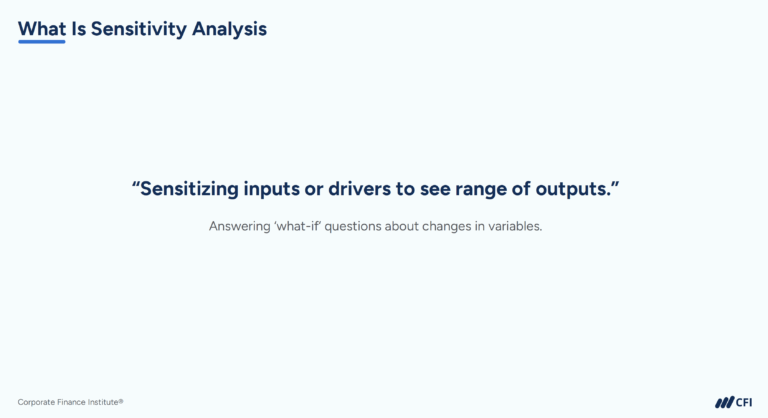 What Is Sensitivity Analysis

“Sensitizing inputs or drivers to see range of outputs.”

Answering ‘what-if’ questions about changes in variables.

Corporate Finance Institute®

CFI